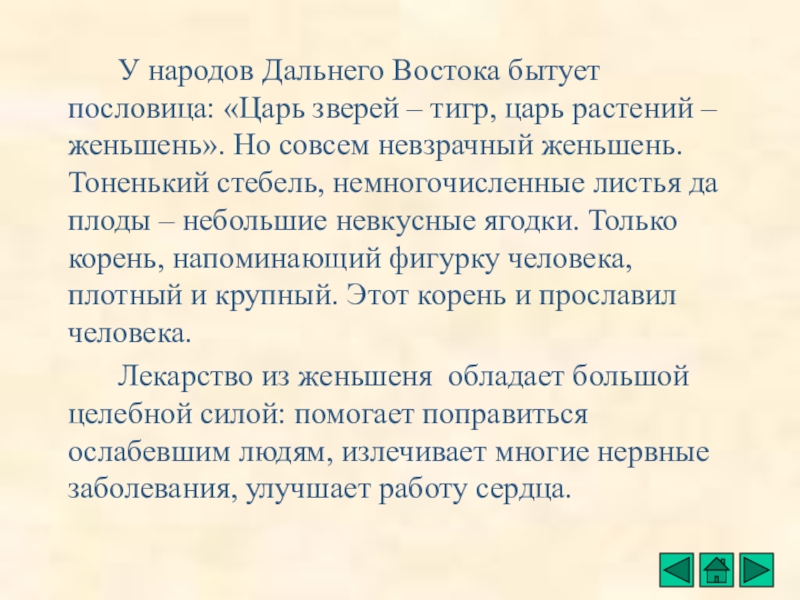 У народов Дальнего Востока бытует пословица: «Царь зверей – тигр, царь растений – женьшень». Но совсем невзрачный женьшень. Тоненький стебель, немногочисленные листья да плоды – небольшие невкусные ягодки. Только корень, напоминающий фигурку человека, плотный и крупный. Этот корень и прославил человека.

Лекарство из женьшеня обладает большой целебной силой: помогает поправиться ослабевшим людям, излечивает многие нервные заболевания, улучшает работу сердца.